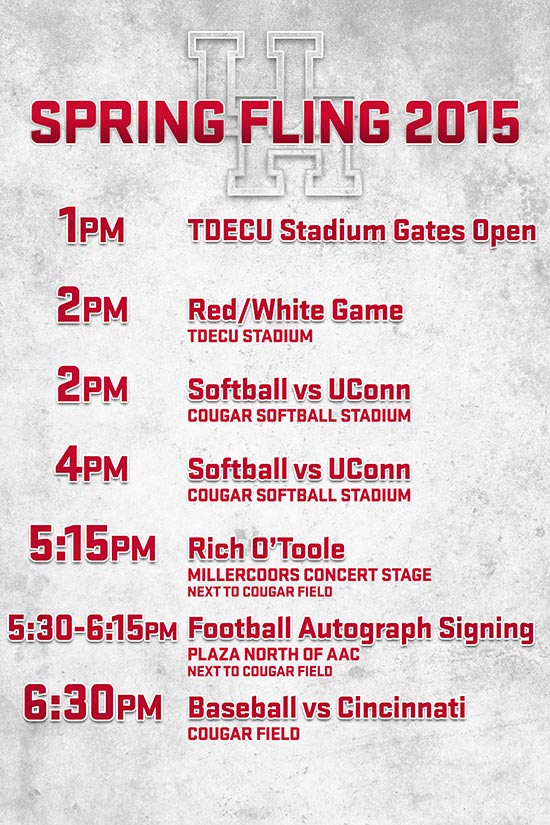 SPRING FLING 2015

1PM TDECU Stadium Gates Open

2PM Red/White Game
TDECU STADIUM

2PM Softball vs UConn
COUGAR SOFTBALL STADIUM

4PM Softball vs UConn
COUGAR SOFTBALL STADIUM

5:15PM Rich O'Toole
MILLERCOORS CONCERT STAGE
NEXT TO COUGAR FIELD

5:30-6:15PM Football Autograph Signing
PLAZA NORTH OF AAC
NEXT TO COUGAR FIELD

6:30PM Baseball vs Cincinnati
COUGAR FIELD